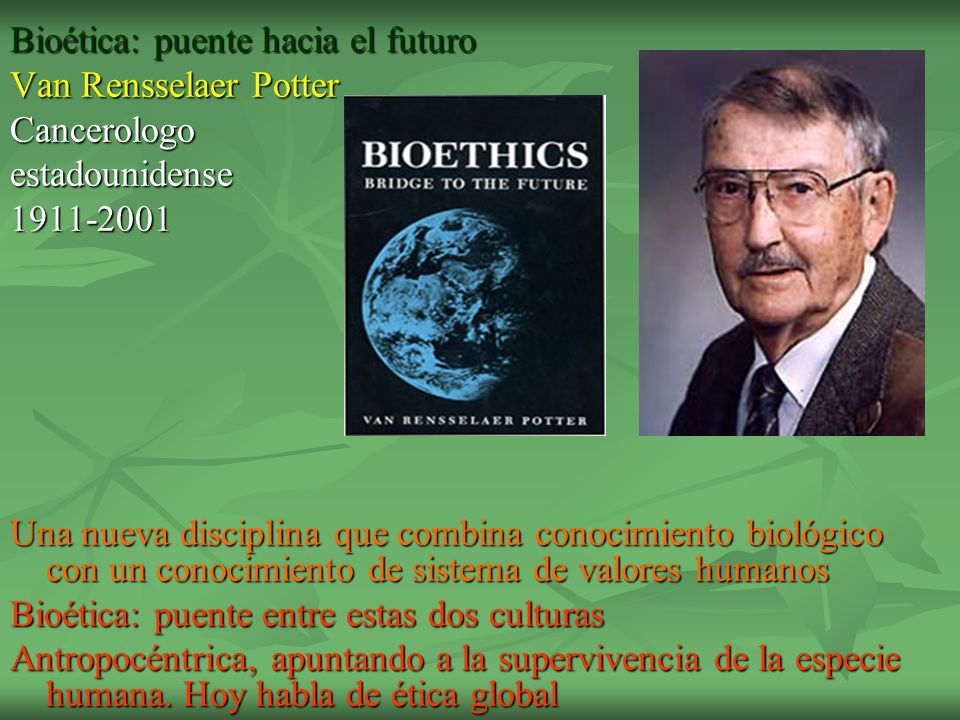 Bioética: puente hacia el futuro
Van Rensselaer Potter
Cancerologo
estadounidense
1911-2001

BIOETHICS
BRIDGE TO THE FUTURE
VAN RENSSELAER POTTER

Una nueva disciplina que combina conocimiento biológico con un conocimiento de sistema de valores humanos

Bioética: puente entre estas dos culturas

Antropocéntrica, apuntando a la supervivencia de la especie humana. Hoy habla de ética global